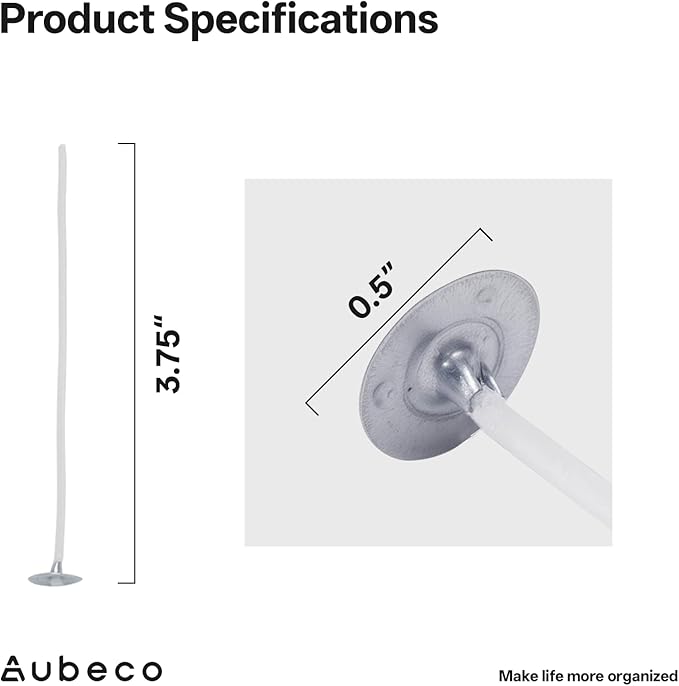 Product Specifications

3.75"

0.5"

Aubeco

Make life more organized